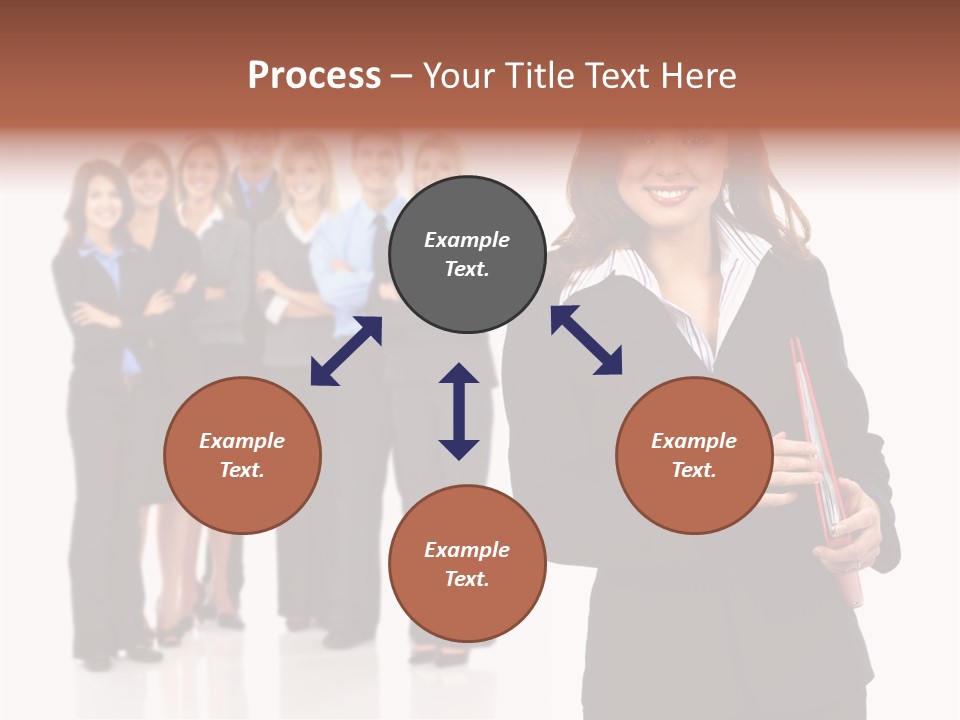 Process – Your Title Text Here

Example Text.

Example Text.

Example Text.

Example Text.